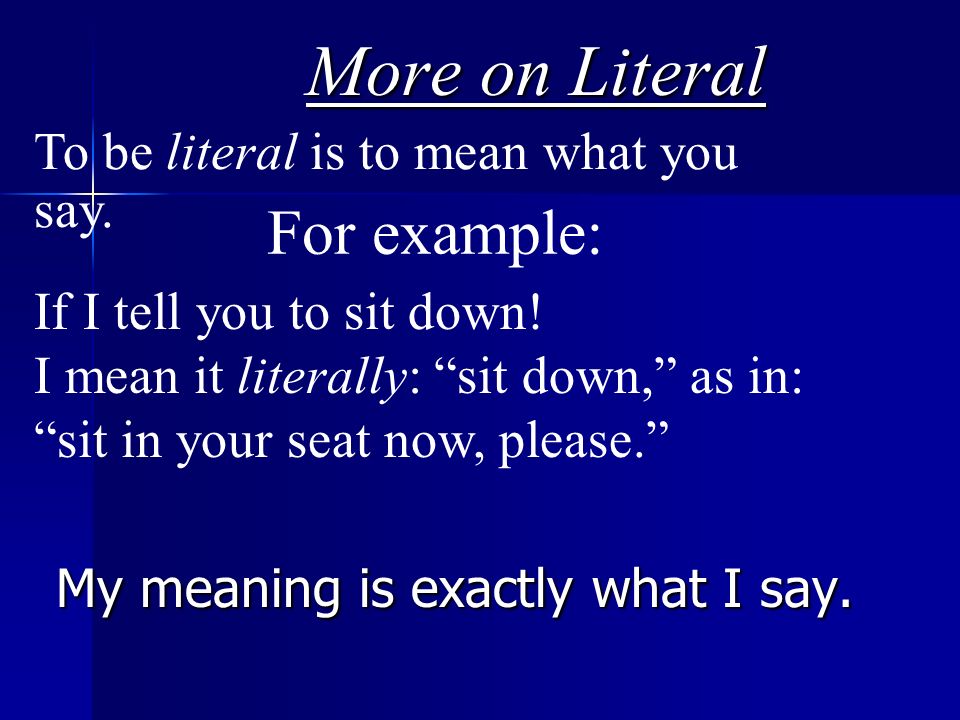 More on Literal

To be literal is to mean what you say.

For example:

If I tell you to sit down!
I mean it literally: “sit down,” as in: “sit in your seat now, please.”

My meaning is exactly what I say.